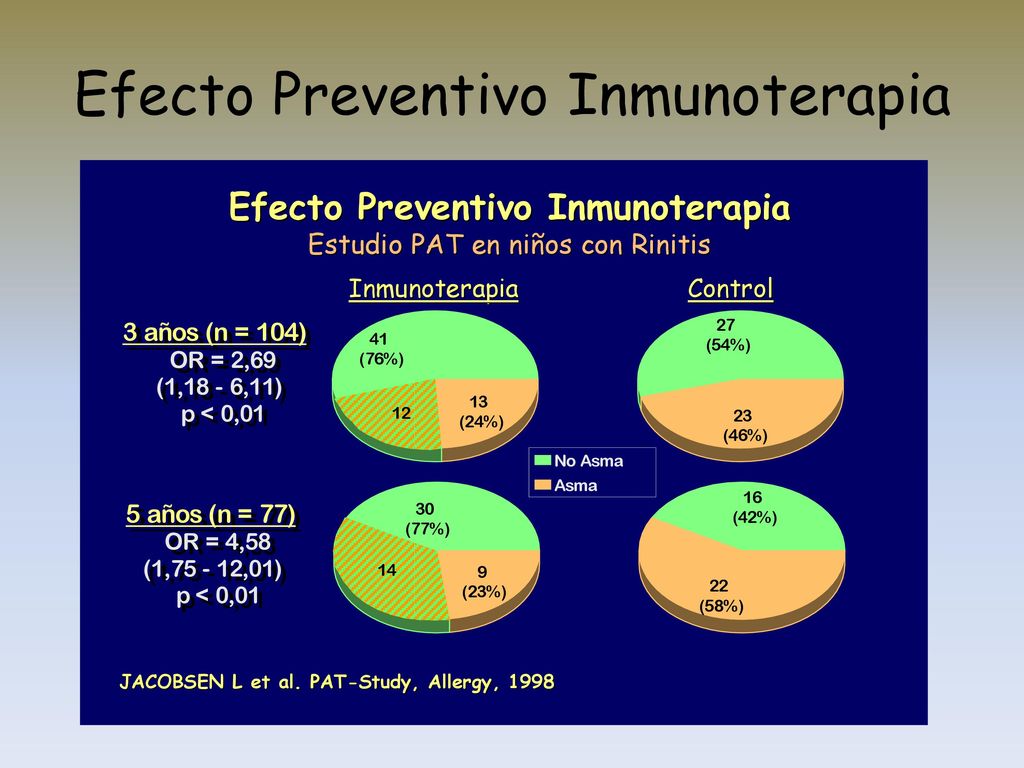 Efecto Preventivo Inmunoterapia

Efecto Preventivo Inmunoterapia
Estudio PAT en niños con Rinitis

Inmunoterapia

Control

3 años (n = 104)
OR = 2,69
(1,18 - 6,11)
p < 0,01

41
(76%)

12

13
(24%)

27
(54%)

23
(46%)

No Asma
Asma

5 años (n = 77)
OR = 4,58
(1,75 - 12,01)
p < 0,01

30
(77%)

14

9
(23%)

16
(42%)

22
(58%)

JACOBSEN L et al. PAT-Study, Allergy, 1998